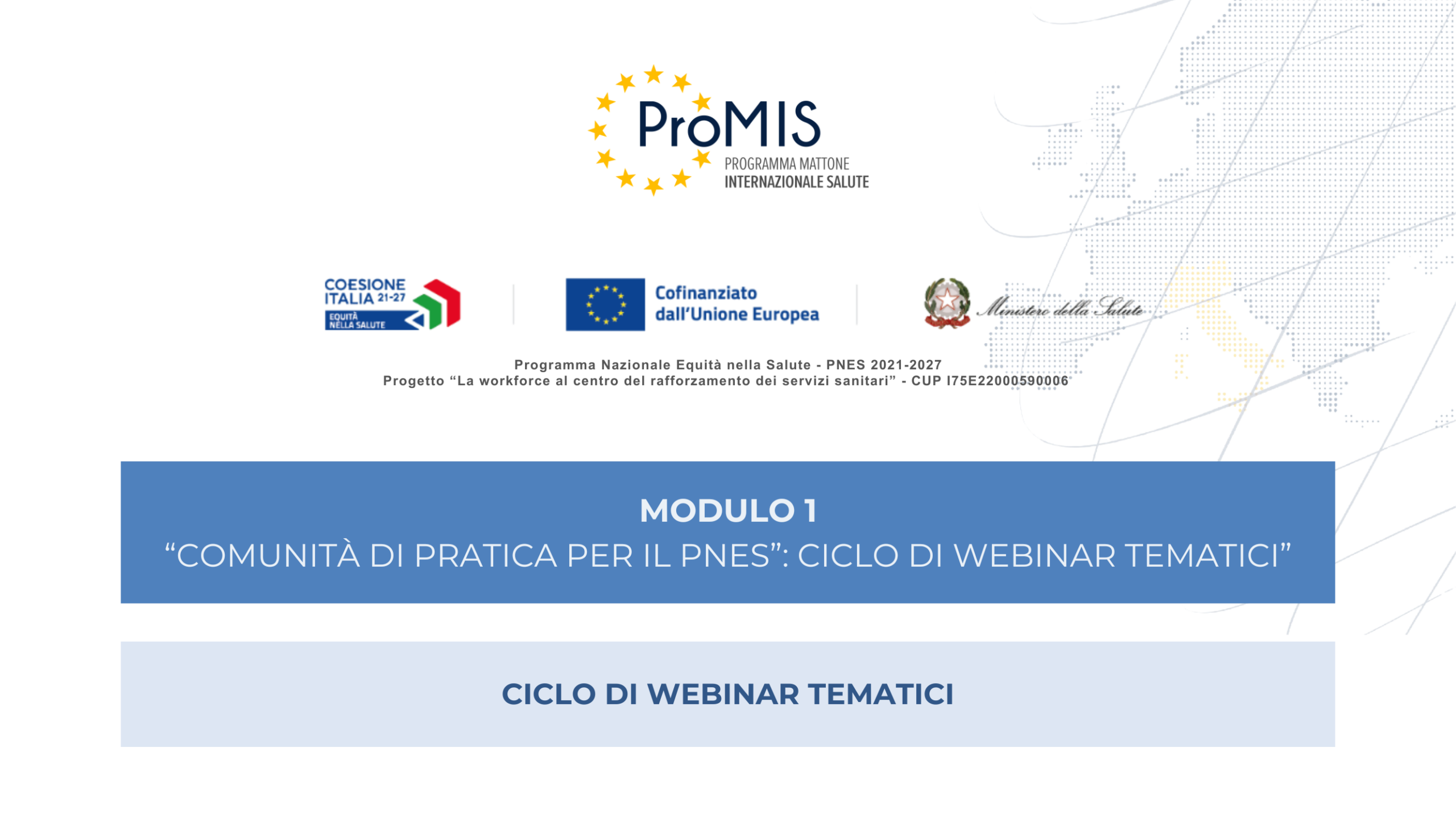 ProMIS
PROGRAMMA MATTONE
INTERNAZIONALE SALUTE

COESIONE ITALIA 21-27
EQUITÀ NELLA SALUTE

Cofinanziato dall'Unione Europea

Ministero della Salute

Programma Nazionale Equità nella Salute - PNES 2021-2027
Progetto "La workforce al centro del rafforzamento dei servizi sanitari" - CUP I75E22000590006

MODULO 1
"COMUNITÀ DI PRATICA PER IL PNES": CICLO DI WEBINAR TEMATICI"

CICLO DI WEBINAR TEMATICI